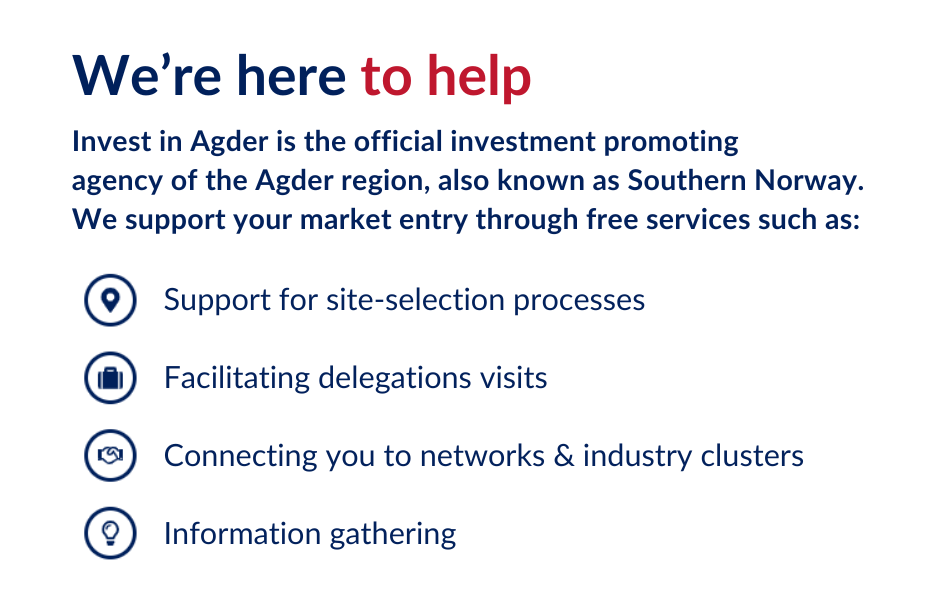 We’re here to help

Invest in Agder is the official investment promoting agency of the Agder region, also known as Southern Norway. We support your market entry through free services such as:

Support for site-selection processes

Facilitating delegations visits

Connecting you to networks & industry clusters

Information gathering